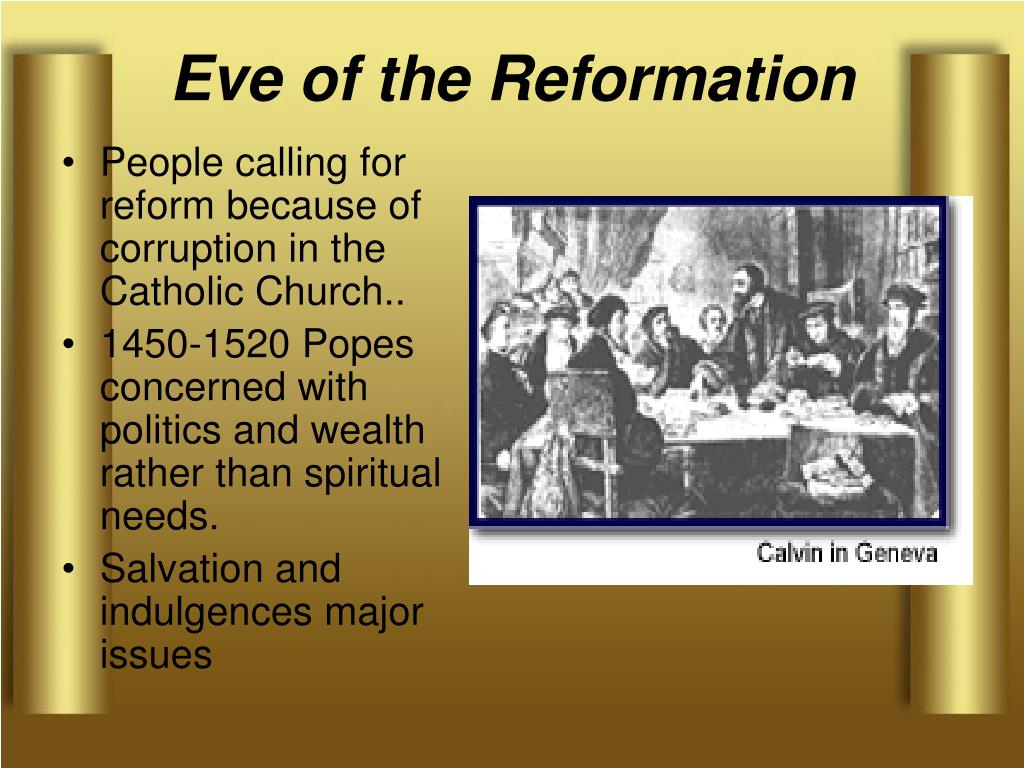 Eve of the Reformation

• People calling for reform because of corruption in the Catholic Church..
• 1450-1520 Popes concerned with politics and wealth rather than spiritual needs.
• Salvation and indulgences major issues

Calvin in Geneva